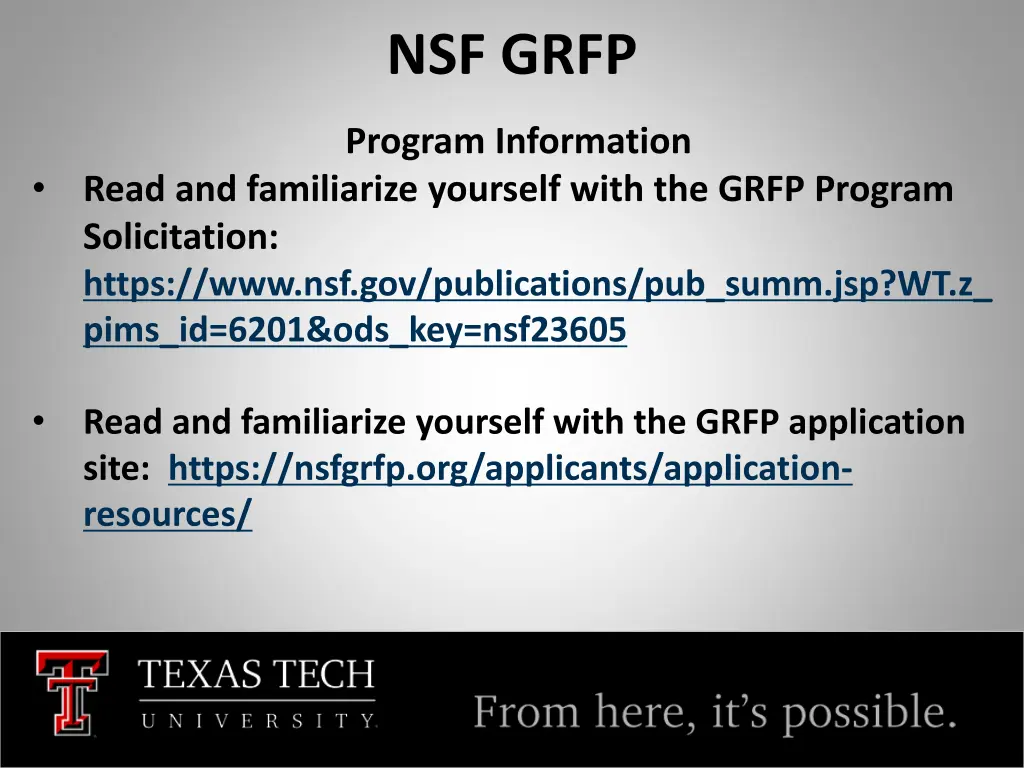 NSF GRFP

Program Information

• Read and familiarize yourself with the GRFP Program Solicitation: https://www.nsf.gov/publications/pub_summ.jsp?WT.z_pims_id=6201&ods_key=nsf23605

• Read and familiarize yourself with the GRFP application site: https://nsfgrfp.org/applicants/application-resources/

TEXAS TECH
UNIVERSITY.

From here, it's possible.